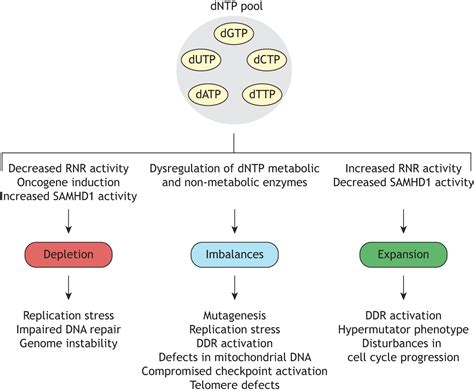 dNTP pool

dGTP
dUTP
dCTP
dATP
dTTP

Decreased RNR activity
Oncogene induction
Increased SAMHD1 activity

Depletion

Replication stress
Impaired DNA repair
Genome instability

Dysregulation of dNTP metabolic and non-metabolic enzymes

Imbalances

Mutagenesis
Replication stress
DDR activation
Defects in mitochondrial DNA
Compromised checkpoint activation
Telomere defects

Increased RNR activity
Decreased SAMHD1 activity

Expansion

DDR activation
Hypermutator phenotype
Disturbances in cell cycle progression